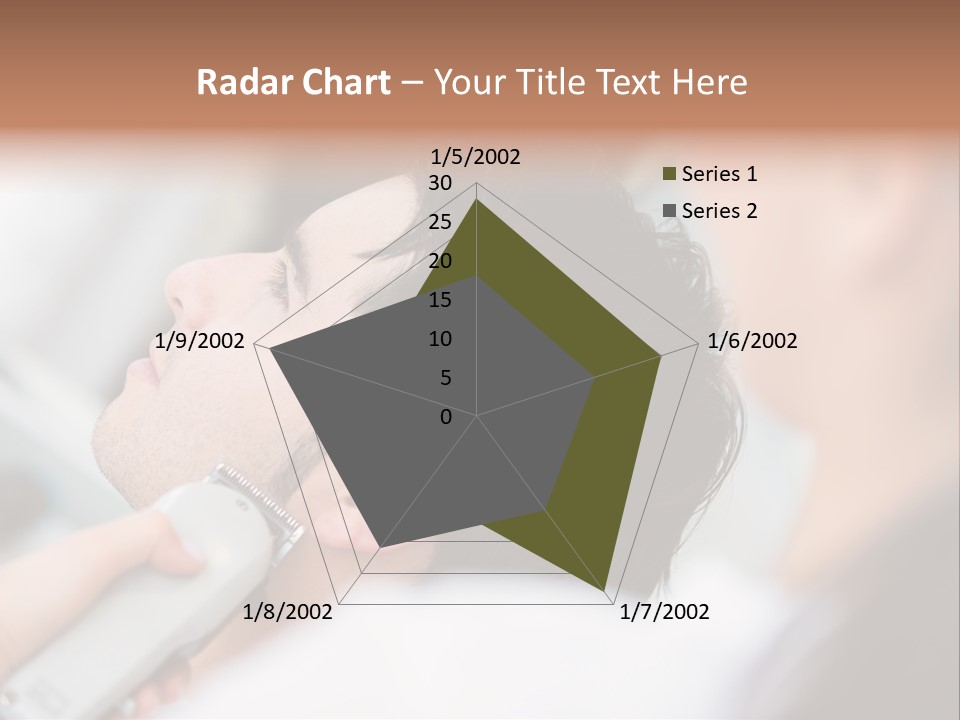 Radar Chart – Your Title Text Here

1/5/2002
30
25
20
15
10
5
0
1/6/2002
1/7/2002
1/8/2002
1/9/2002

Series 1
Series 2